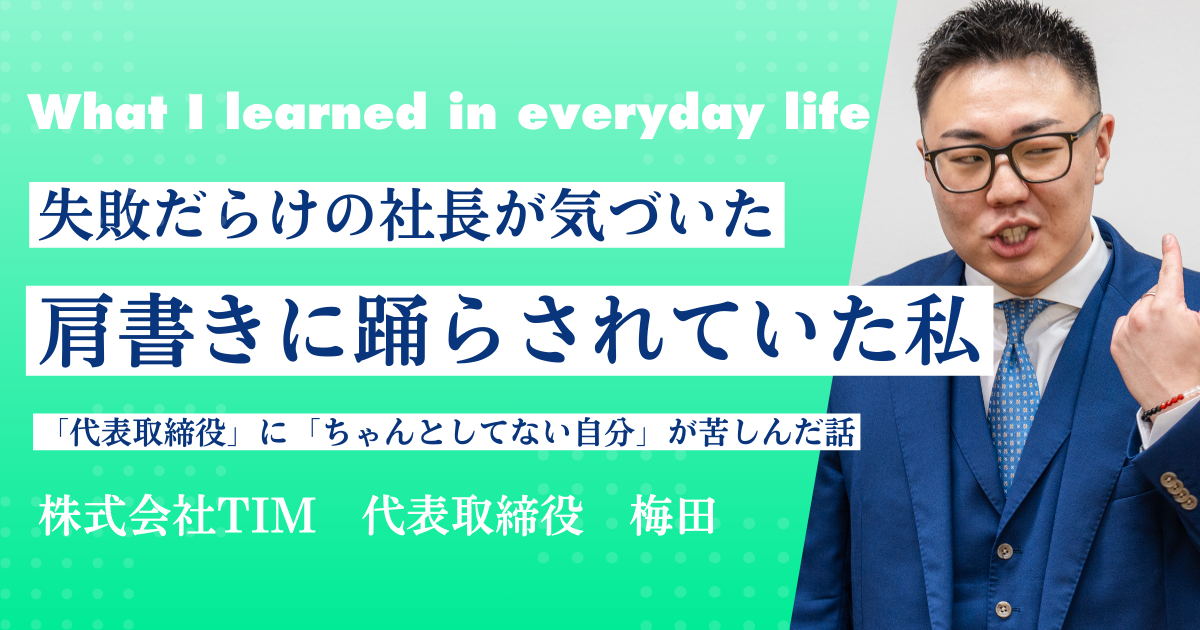 What I learned in everyday life

失敗だらけの社長が気づいた

肩書きに踊らされていた私

「代表取締役」に「ちゃんとしてない自分」が苦しんだ話

株式会社TIM　代表取締役　梅田